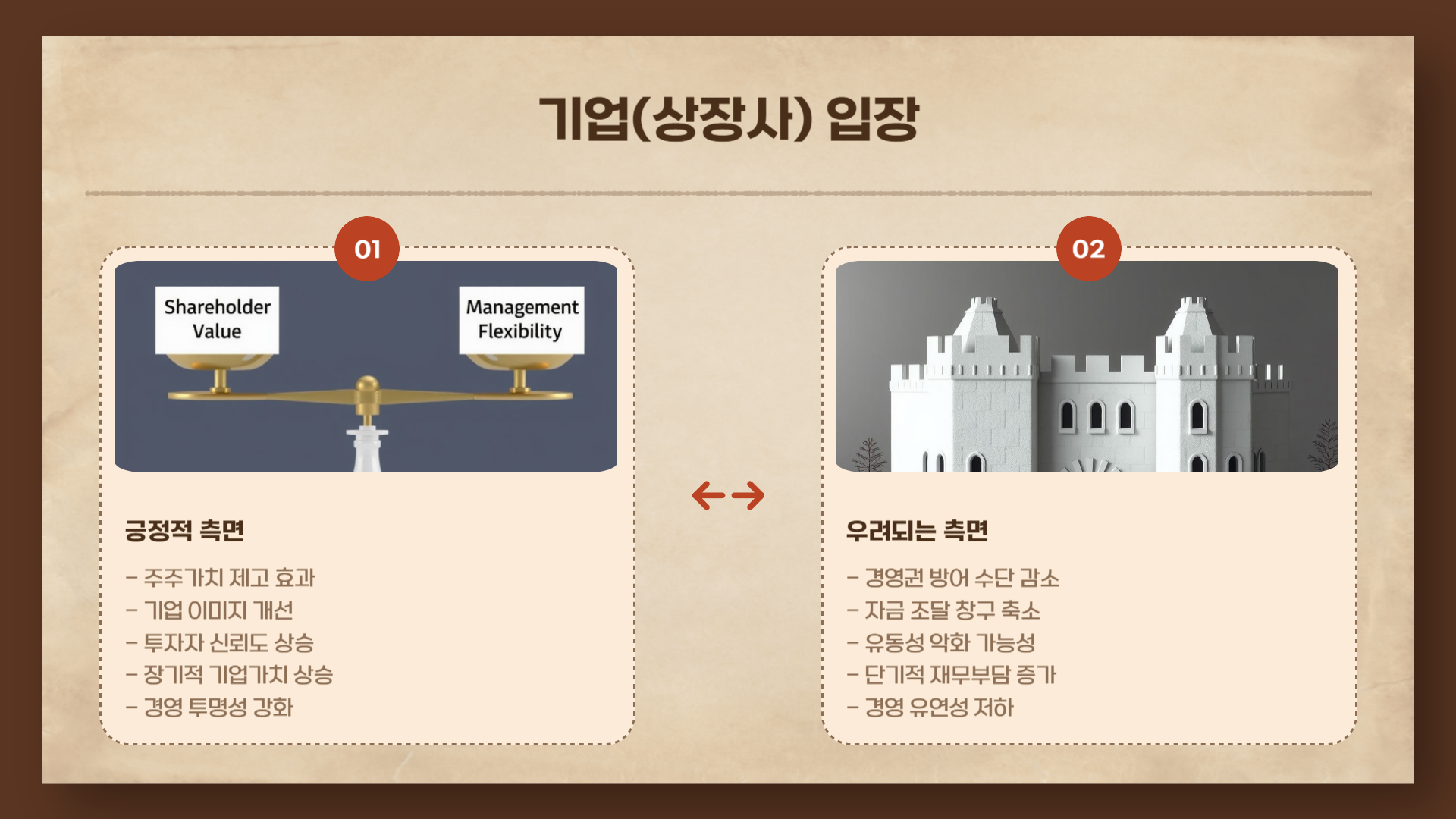 기업(상장사) 입장

01

Shareholder Value

Management Flexibility

긍정적 측면

- 주주가치 제고 효과
- 기업 이미지 개선
- 투자자 신뢰도 상승
- 장기적 기업가치 상승
- 경영 투명성 강화

02

우려되는 측면

- 경영권 방어 수단 감소
- 자금 조달 창구 축소
- 유동성 악화 가능성
- 단기적 재무부담 증가
- 경영 유연성 저하